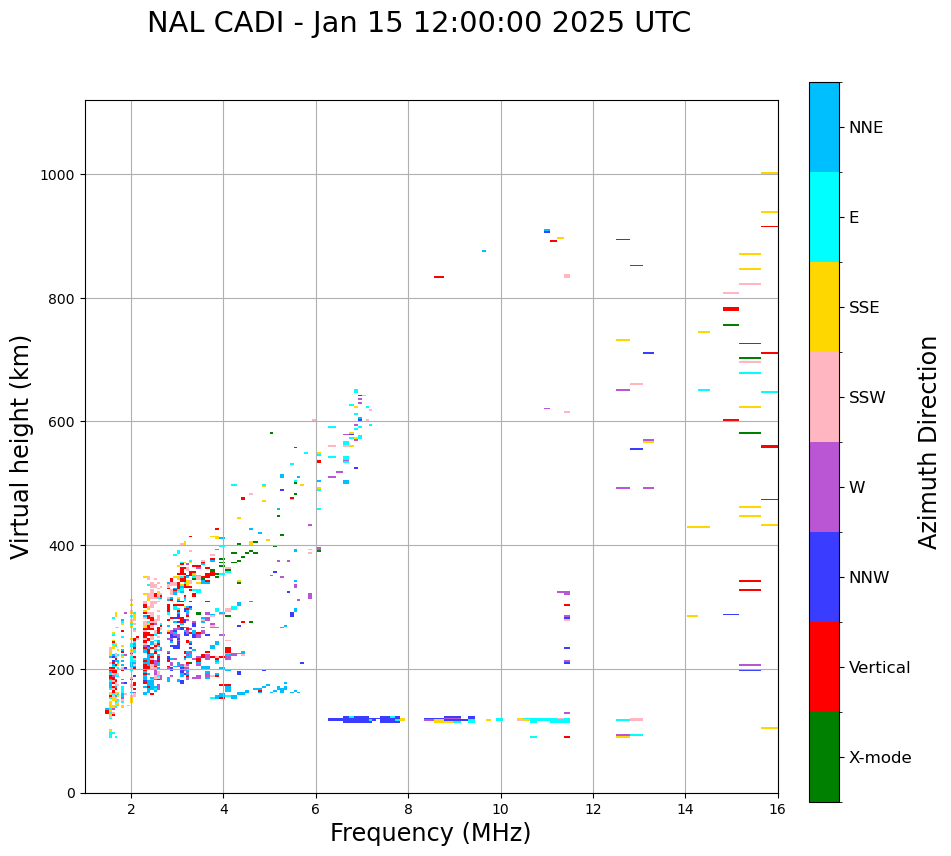 NAL CADI - Jan 15 12:00:00 2025 UTC

Virtual height (km)

1000
800
600
400
200
0

2
4
6
8
10
12
14
16

Frequency (MHz)

NNE
E
SSE
SSW
W
NNW
Vertical
X-mode

Azimuth Direction